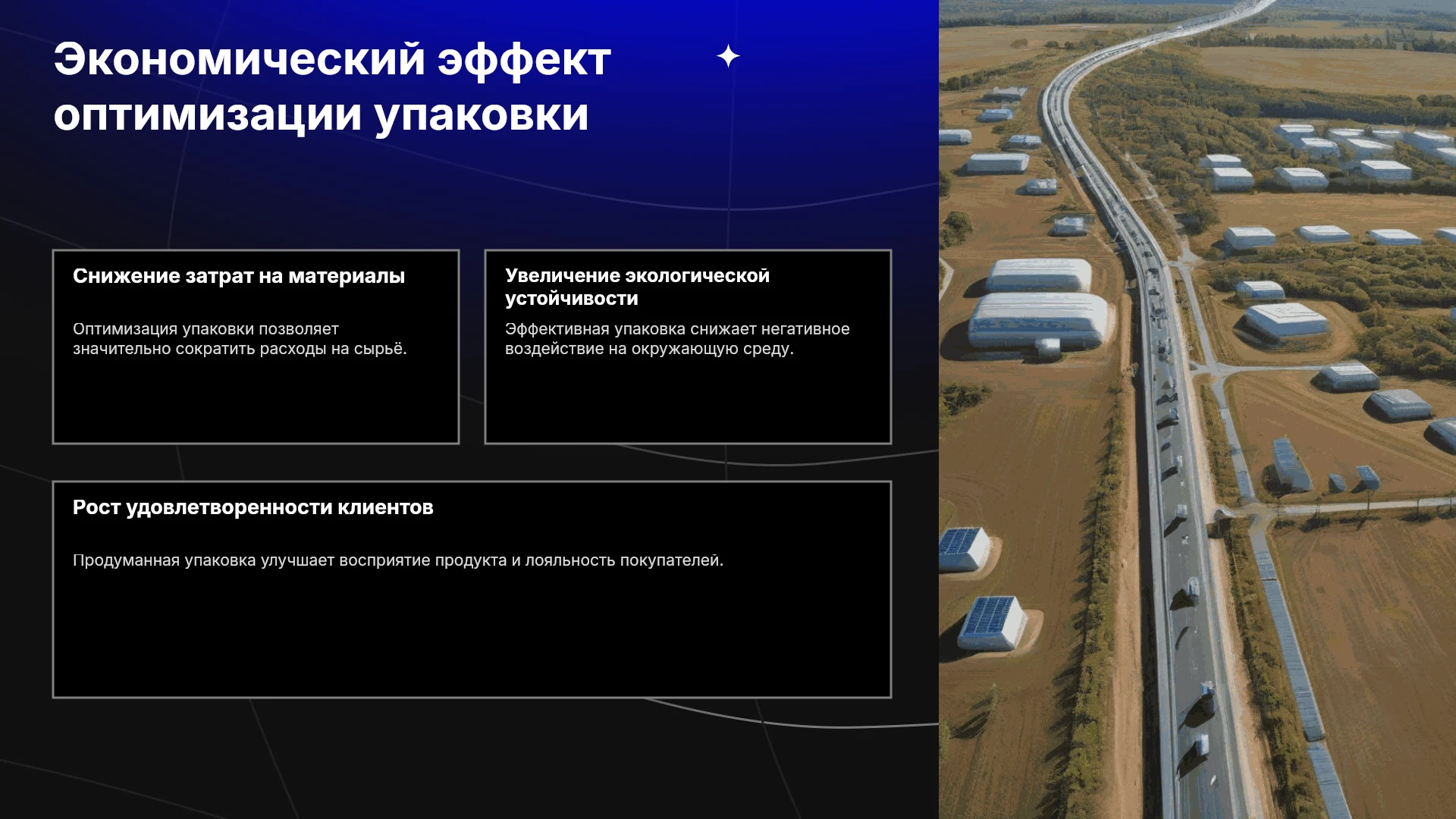 Экономический эффект оптимизации упаковки

Снижение затрат на материалы

Оптимизация упаковки позволяет значительно сократить расходы на сырьё.

Увеличение экологической устойчивости

Эффективная упаковка снижает негативное воздействие на окружающую среду.

Рост удовлетворенности клиентов

Продуманная упаковка улучшает восприятие продукта и лояльность покупателей.